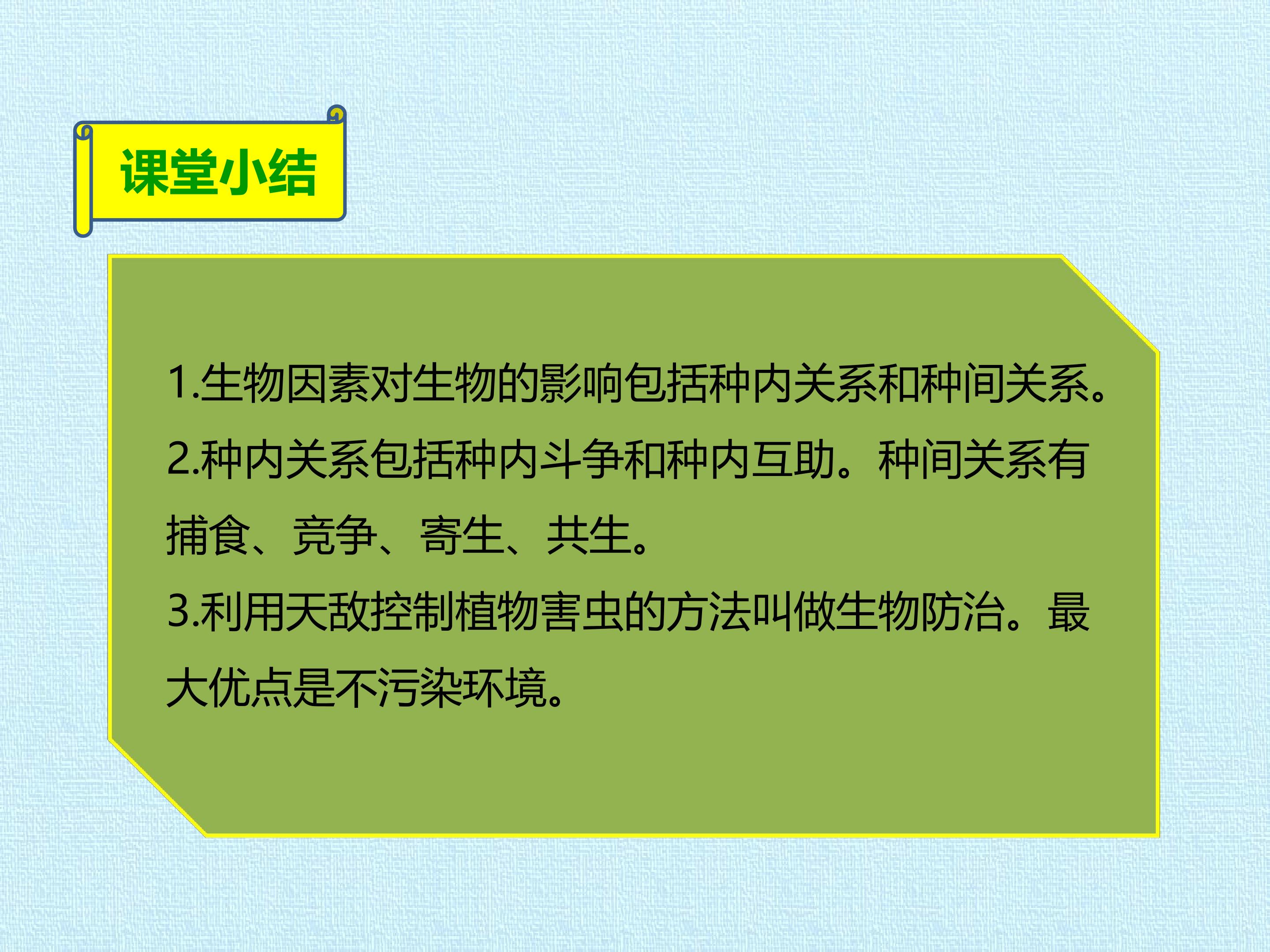 课堂小结

1.生物因素对生物的影响包括种内关系和种间关系。

2.种内关系包括种内斗争和种内互助。种间关系有捕食、竞争、寄生、共生。

3.利用天敌控制植物害虫的方法叫做生物防治。最大优点是不污染环境。